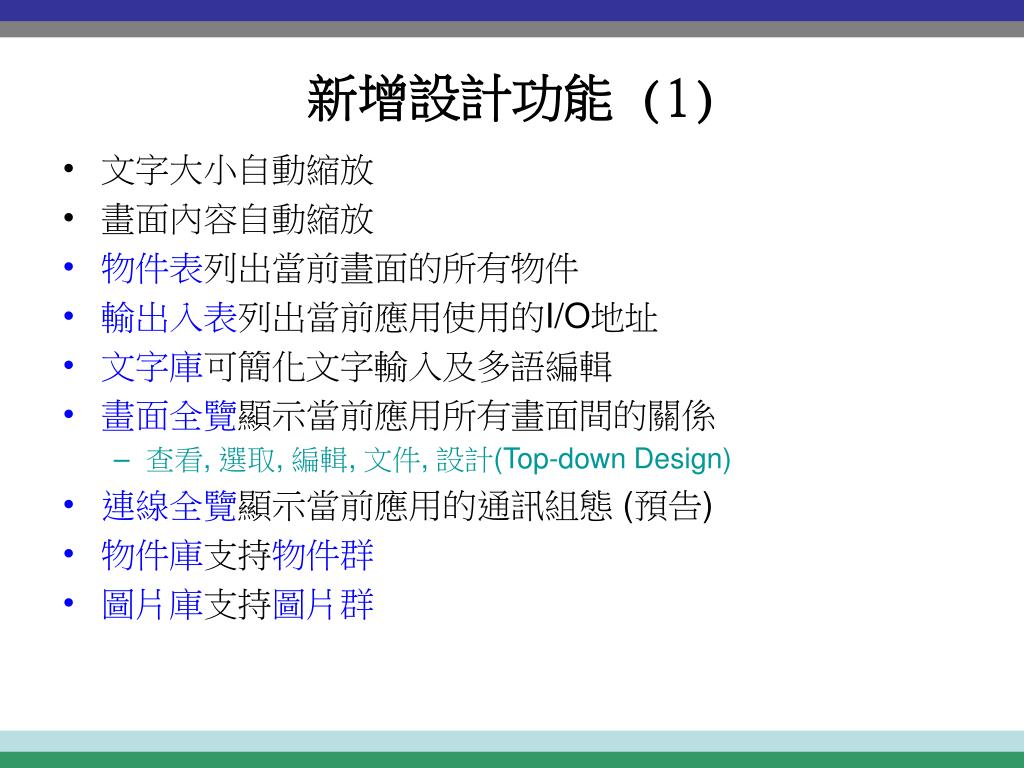 新增設計功能 (1)

• 文字大小自動縮放
• 畫面內容自動縮放
• 物件表列出當前畫面的所有物件
• 輸出入表列出當前應用使用的I/O地址
• 文字庫可簡化文字輸入及多語編輯
• 畫面全覽顯示當前應用所有畫面間的關係
  – 查看, 選取, 編輯, 文件, 設計(Top-down Design)
• 連線全覽顯示當前應用的通訊組態 (預告)
• 物件庫支持物件群
• 圖片庫支持圖片群